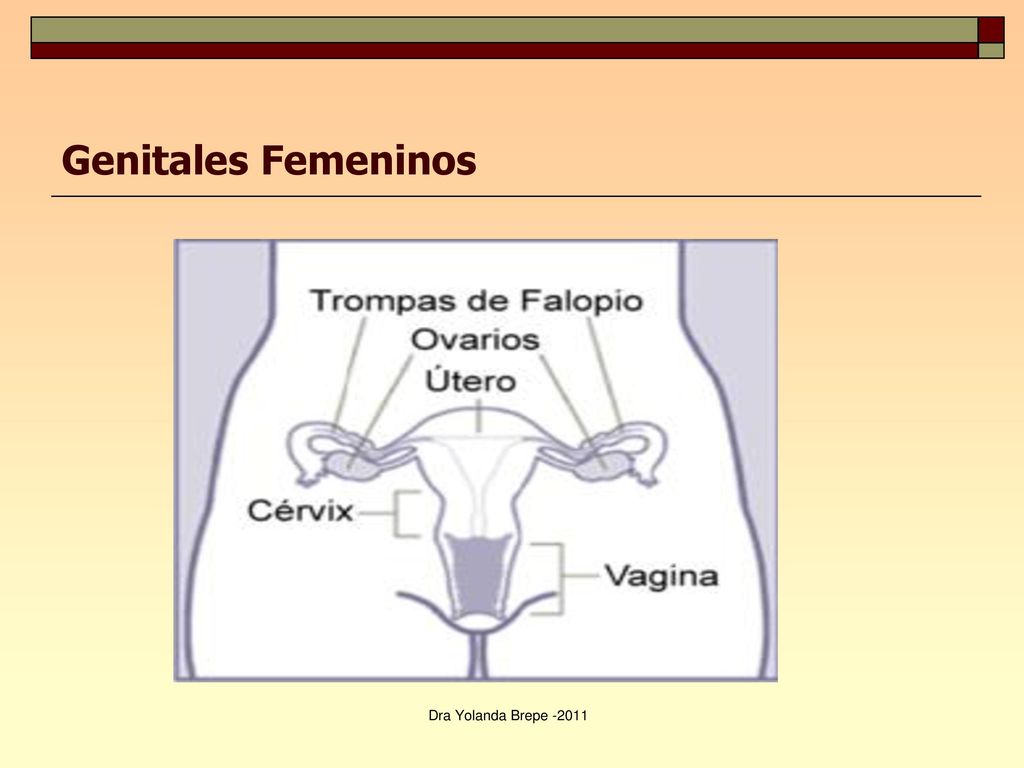 Genitales Femeninos

Trompas de Falopio
Ovarios
Útero
Cérvix
Vagina

Dra Yolanda Brepe -2011